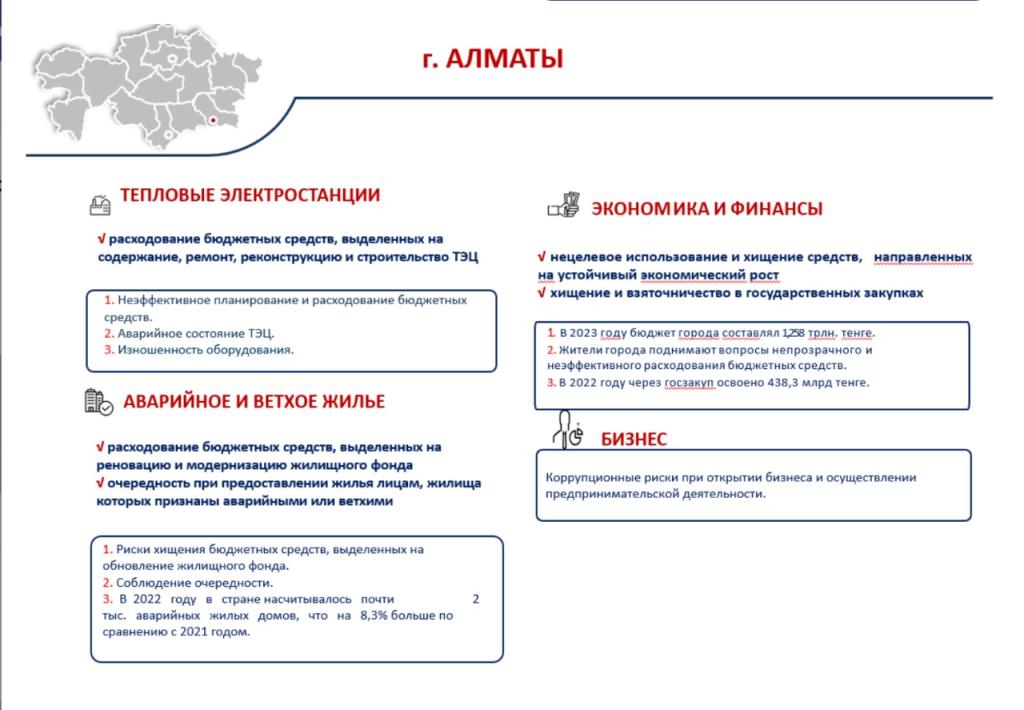 г. АЛМАТЫ

ТЕПЛОВЫЕ ЭЛЕКТРОСТАНЦИИ

√ расходование бюджетных средств, выделенных на содержание, ремонт, реконструкцию и строительство ТЭЦ

1. Неэффективное планирование и расходование бюджетных средств.
2. Аварийное состояние ТЭЦ.
3. Изношенность оборудования.

АВАРИЙНОЕ И ВЕТХОЕ ЖИЛЬЕ

√ расходование бюджетных средств, выделенных на реновацию и модернизацию жилищного фонда
√ очередность при предоставлении жилья лицам, жилища которых признаны аварийными или ветхими

1. Риски хищения бюджетных средств, выделенных на обновление жилищного фонда.
2. Соблюдение очередности.
3. В 2022 году в стране насчитывалось почти 2 тыс. аварийных жилых домов, что на 8,3% больше по сравнению с 2021 годом.

ЭКОНОМИКА И ФИНАНСЫ

√ нецелевое использование и хищение средств, направленных на устойчивый экономический рост
√ хищение и взяточничество в государственных закупках

1. В 2023 году бюджет города составлял 1,258 трлн. тенге.
2. Жители города поднимают вопросы непрозрачного и неэффективного расходования бюджетных средств.
3. В 2022 году через госзакуп освоено 438,3 млрд тенге.

БИЗНЕС

Коррупционные риски при открытии бизнеса и осуществлении предпринимательской деятельности.